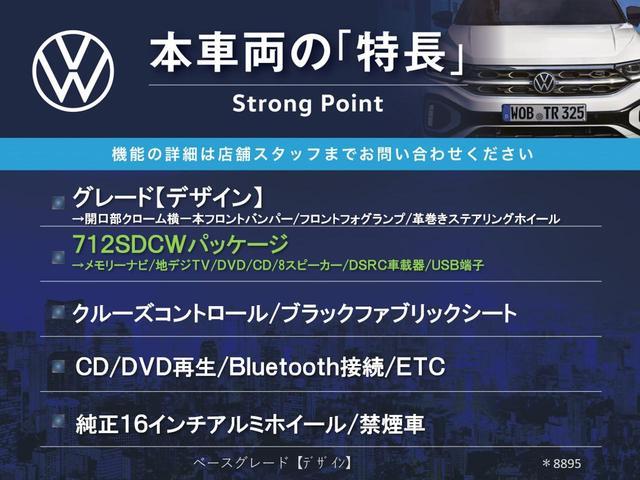 本車両の「特長」

Strong Point

WOB TR 325

機能の詳細は店舗スタッフまでお問い合わせください

グレード【デザイン】
→開口部クローム横一本フロントバンパー/フロントフォグランプ/革巻きステアリングホイール

712SDCWパッケージ
→メモリーナビ/地デジTV/DVD/CD/8スピーカー/DSRC車載器/USB端子

クルーズコントロール/ブラックファブリックシート

CD/DVD再生/Bluetooth接続/ETC

純正16インチアルミホイール/禁煙車

ベースグレード【デザイン】

＊8895